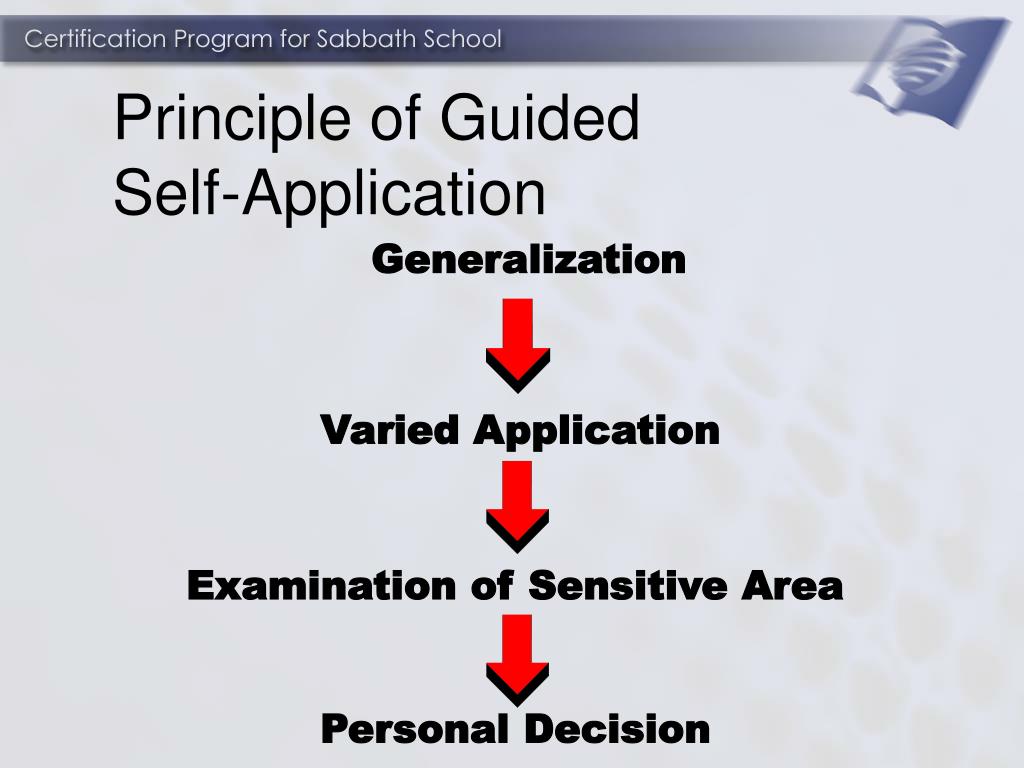 Certification Program for Sabbath School

Principle of Guided Self-Application

Generalization

Varied Application

Examination of Sensitive Area

Personal Decision